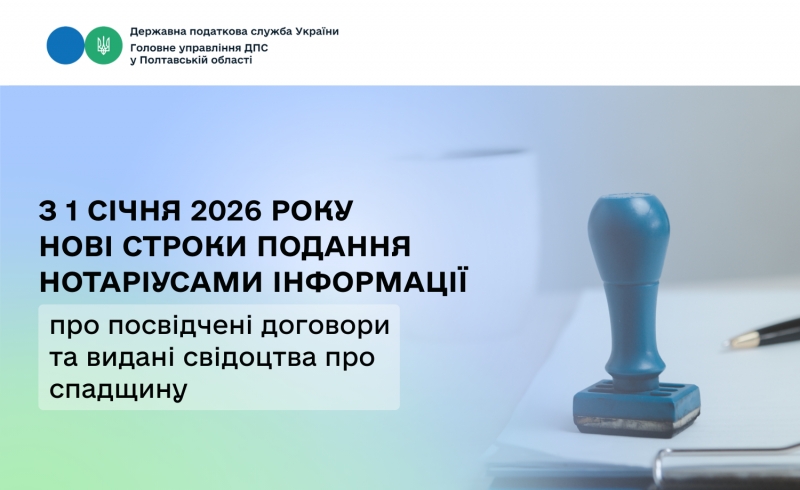 Державна податкова служба України
Головне управління ДПС у Полтавській області

З 1 СІЧНЯ 2026 РОКУ НОВІ СТРОКИ ПОДАННЯ НОТАРІУСАМИ ІНФОРМАЦІЇ

про посвідчені договори та видані свідоцтва про спадщину